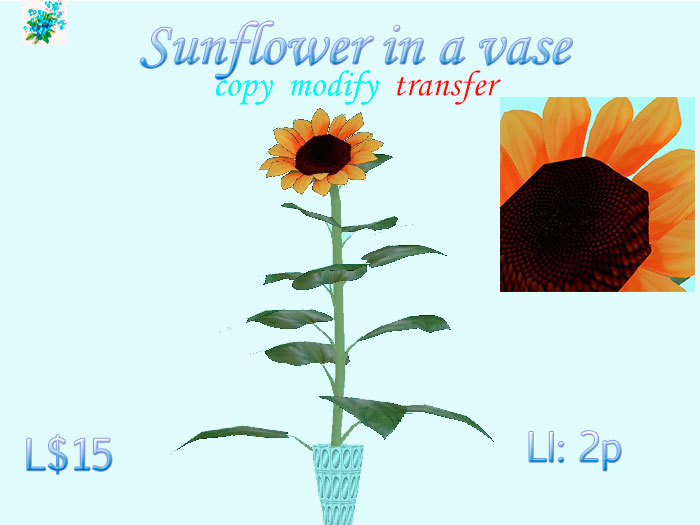 Sunflower in a vase
copy modify transfer

L$15

LI: 2p